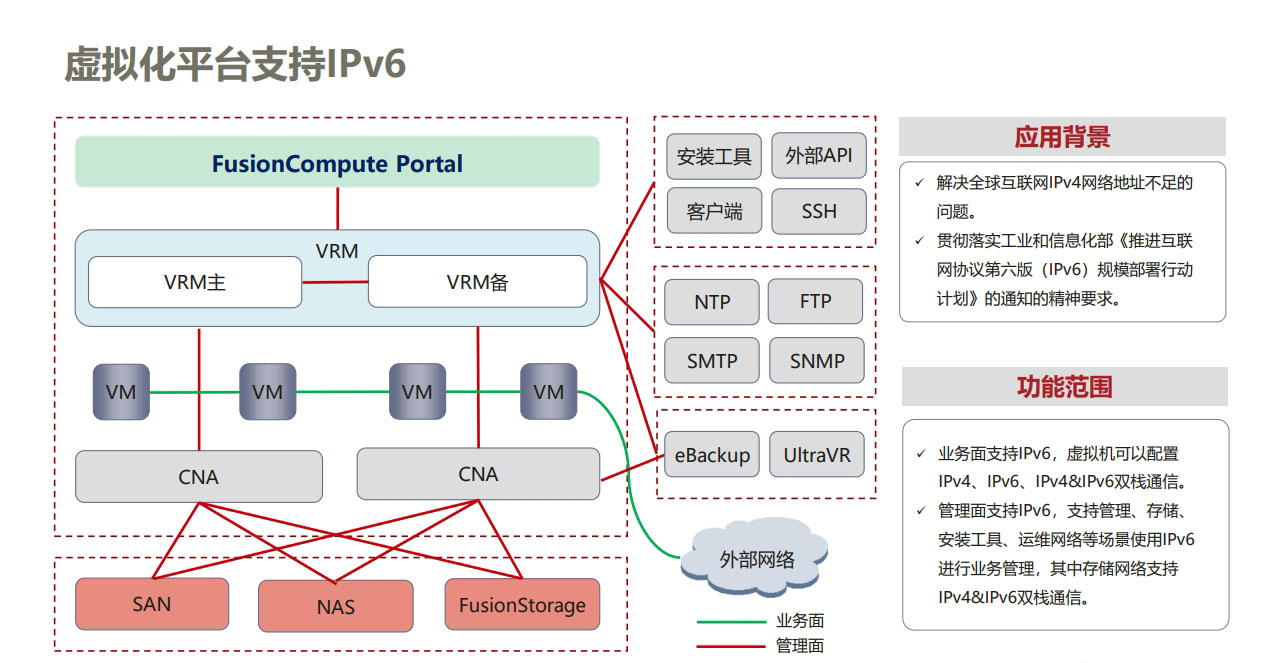 虚拟化平台支持IPv6

FusionCompute Portal

VRM

VRM主

VRM备

VM

VM

VM

VM

CNA

CNA

SAN

NAS

FusionStorage

安装工具

外部API

客户端

SSH

NTP

FTP

SMTP

SNMP

eBackup

UltraVR

外部网络

业务面

管理面

应用背景

✓ 解决全球互联网IPv4网络地址不足的问题。

✓ 贯彻落实工业和信息化部《推进互联网协议第六版（IPv6）规模部署行动计划》的通知的精神要求。

功能范围

✓ 业务面支持IPv6，虚拟机可以配置IPv4、IPv6、IPv4&IPv6双栈通信。

✓ 管理面支持IPv6，支持管理、存储、安装工具、运维网络等场景使用IPv6进行业务管理，其中存储网络支持IPv4&IPv6双栈通信。